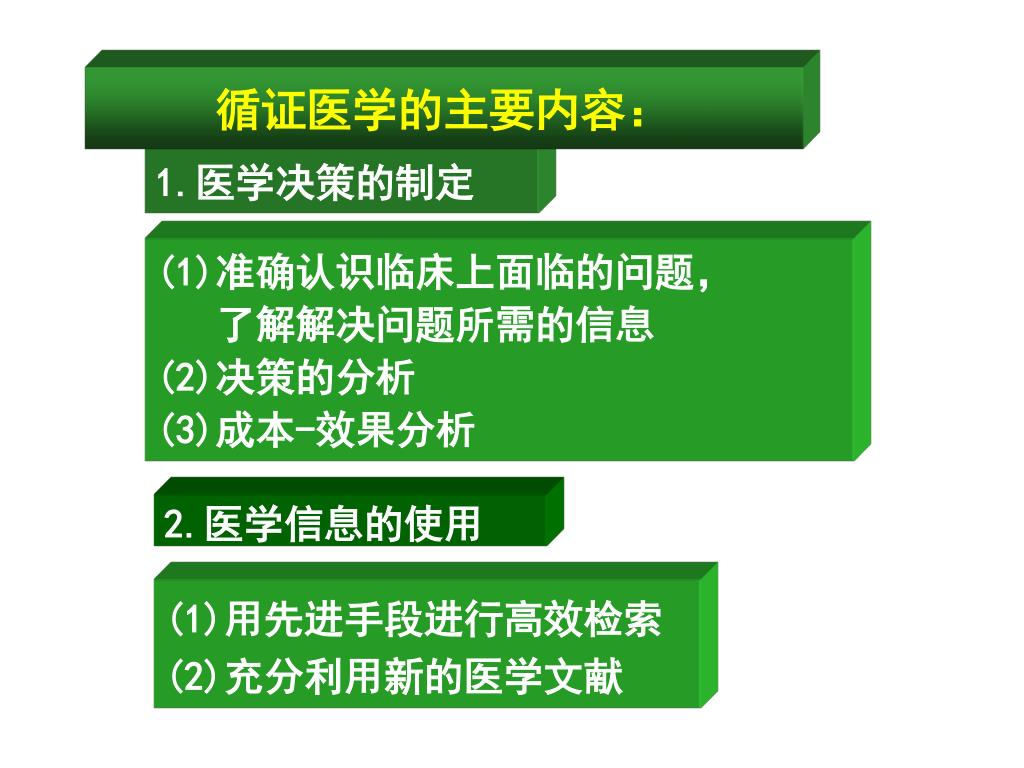 循证医学的主要内容：

1.医学决策的制定

(1)准确认识临床上面临的问题，了解解决问题所需的信息
(2)决策的分析
(3)成本-效果分析

2.医学信息的使用

(1)用先进手段进行高效检索
(2)充分利用新的医学文献